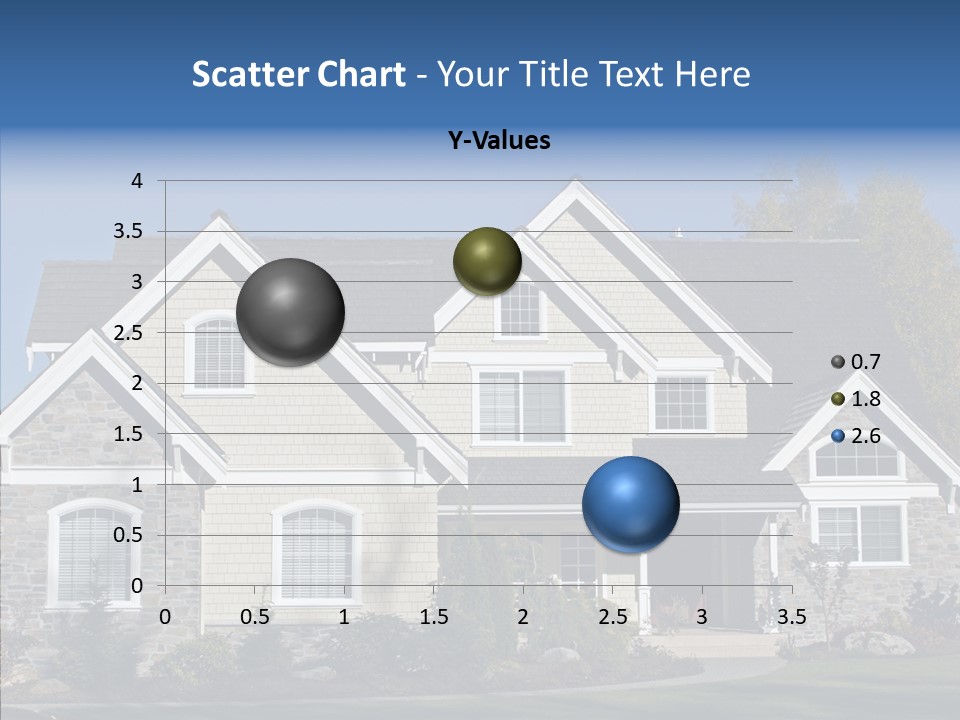 Scatter Chart - Your Title Text Here

Y-Values

4
3.5
3
2.5
2
1.5
1
0.5
0

0 0.5 1 1.5 2 2.5 3 3.5

0.7
1.8
2.6